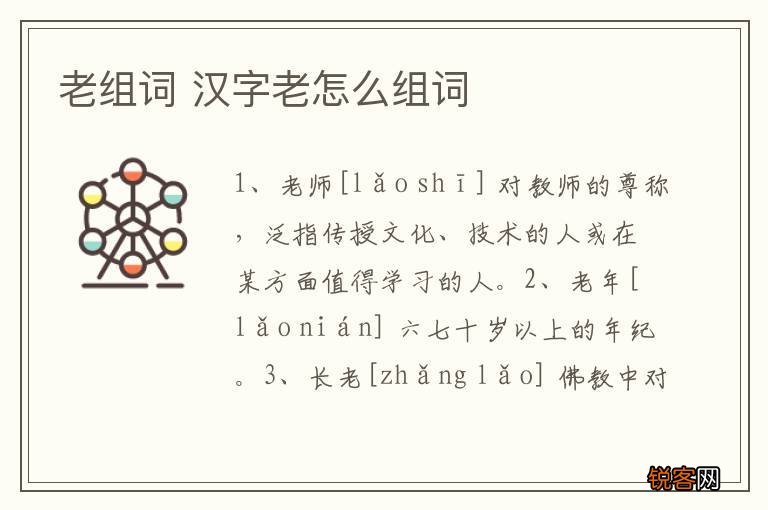 老组词 汉字老怎么组词

1、老师[lǎoshī] 对教师的尊称，泛指传授文化、技术的人或在某方面值得学习的人。2、老年[lǎonián] 六七十岁以上的年纪。3、长老[zhǎnglǎo] 佛教中对

锐客网